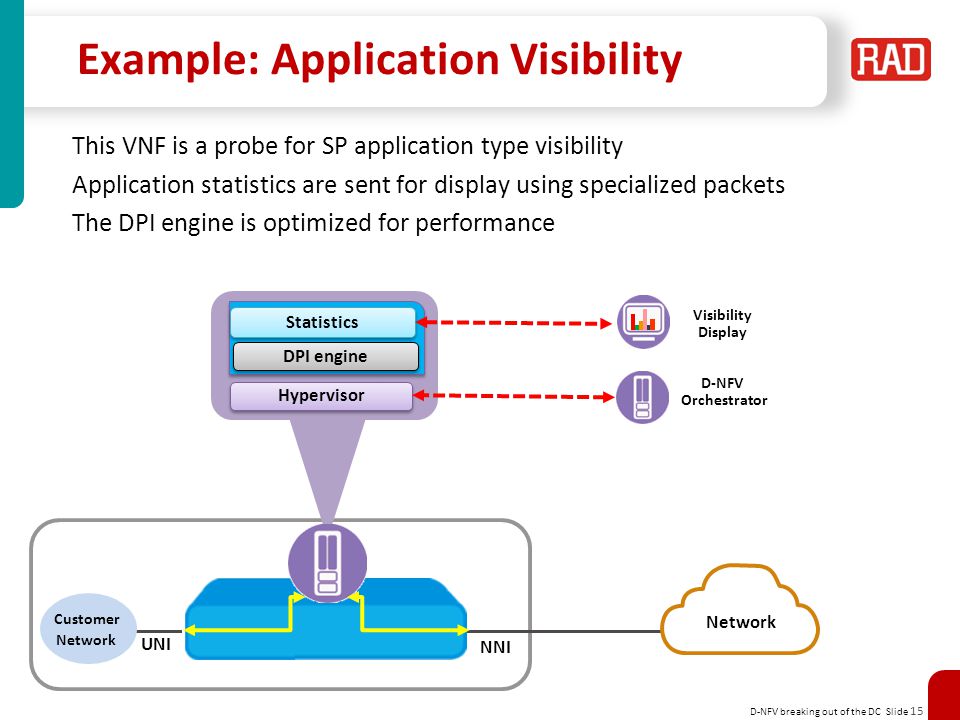 Example: Application Visibility

RAD

This VNF is a probe for SP application type visibility

Application statistics are sent for display using specialized packets

The DPI engine is optimized for performance

Statistics

DPI engine

Hypervisor

Visibility Display

D-NFV Orchestrator

Customer Network

UNI

NNI

Network

D-NFV breaking out of the DC Slide 15